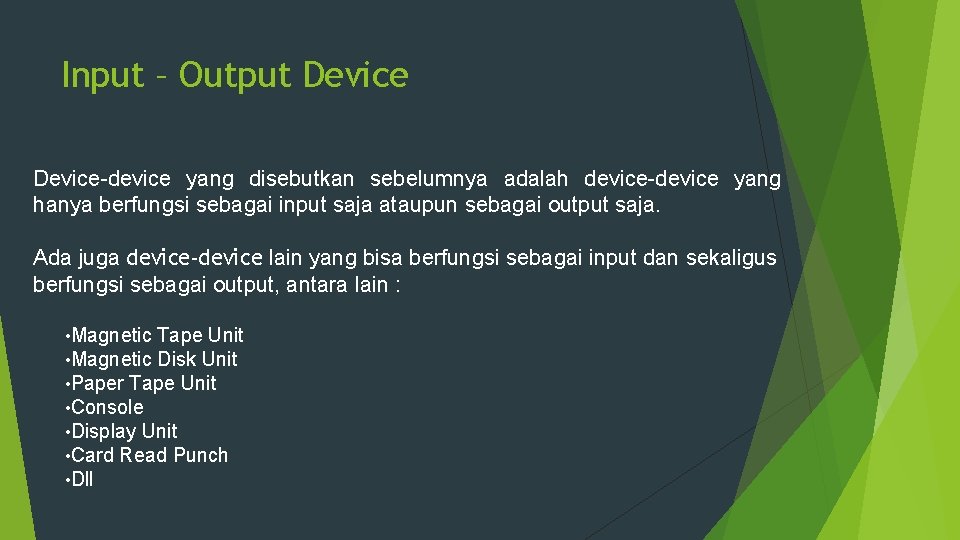 Input – Output Device

Device-device yang disebutkan sebelumnya adalah device-device yang hanya berfungsi sebagai input saja ataupun sebagai output saja.

Ada juga device-device lain yang bisa berfungsi sebagai input dan sekaligus berfungsi sebagai output, antara lain :

•Magnetic Tape Unit
•Magnetic Disk Unit
•Paper Tape Unit
•Console
•Display Unit
•Card Read Punch
•Dll